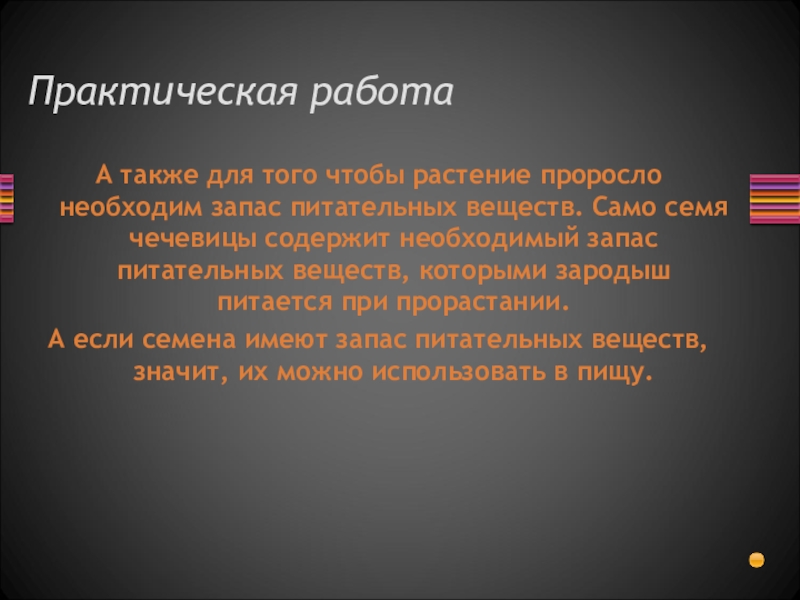 Практическая работа

А также для того чтобы растение проросло необходим запас питательных веществ. Само семя чечевицы содержит необходимый запас питательных веществ, которыми зародыш питается при прорастании.

А если семена имеют запас питательных веществ, значит, их можно использовать в пищу.